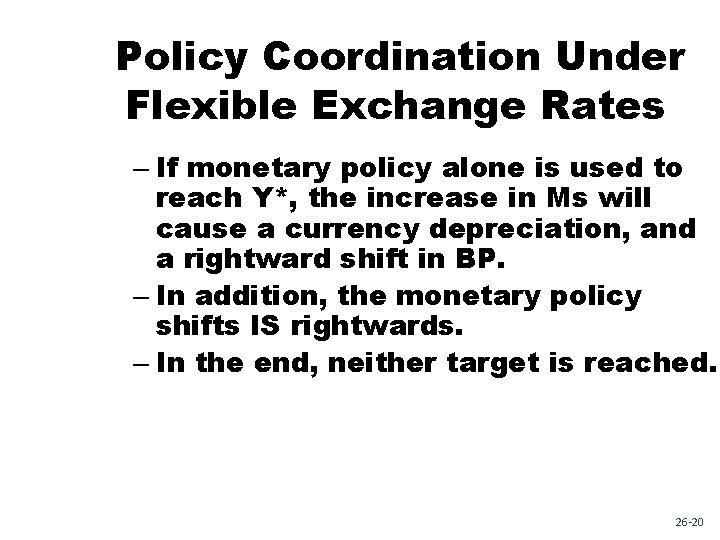 Policy Coordination Under Flexible Exchange Rates

– If monetary policy alone is used to reach Y*, the increase in Ms will cause a currency depreciation, and a rightward shift in BP.

– In addition, the monetary policy shifts IS rightwards.

– In the end, neither target is reached.

26-20